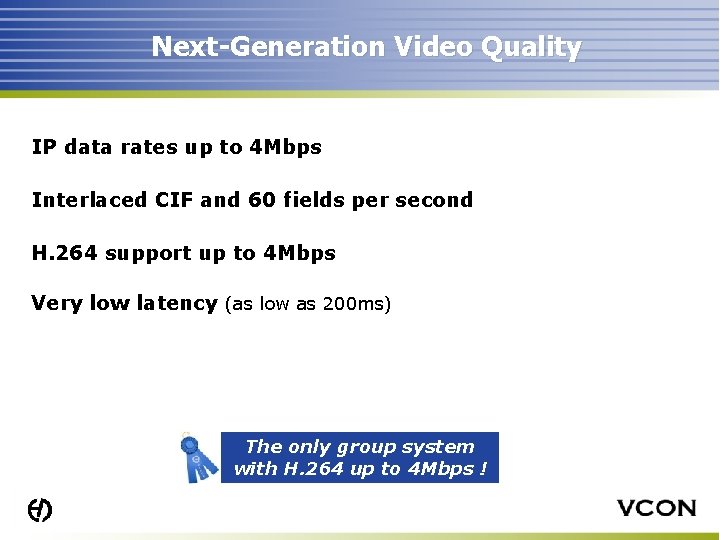 Next-Generation Video Quality

IP data rates up to 4Mbps

Interlaced CIF and 60 fields per second

H.264 support up to 4Mbps

Very low latency (as low as 200ms)

The only group system with H.264 up to 4Mbps !

VCON